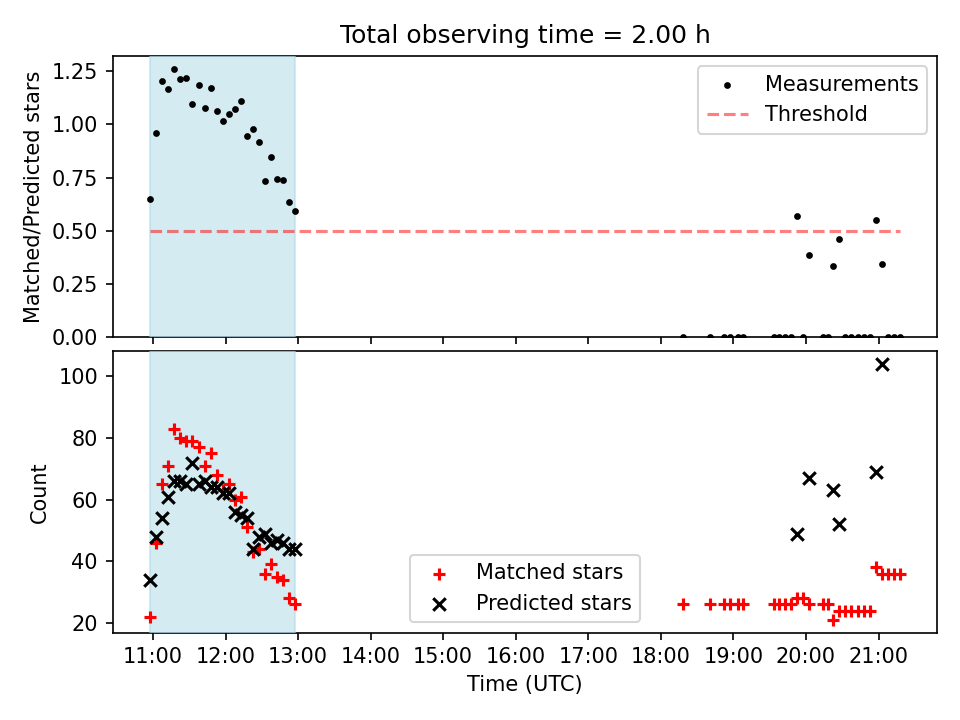 Total observing time = 2.00 h

Matched/Predicted stars

1.25
1.00
0.75
0.50
0.25
0.00

Measurements
Threshold

Count

100
80
60
40
20

Matched stars
Predicted stars

11:00 12:00 13:00 14:00 15:00 16:00 17:00 18:00 19:00 20:00 21:00

Time (UTC)